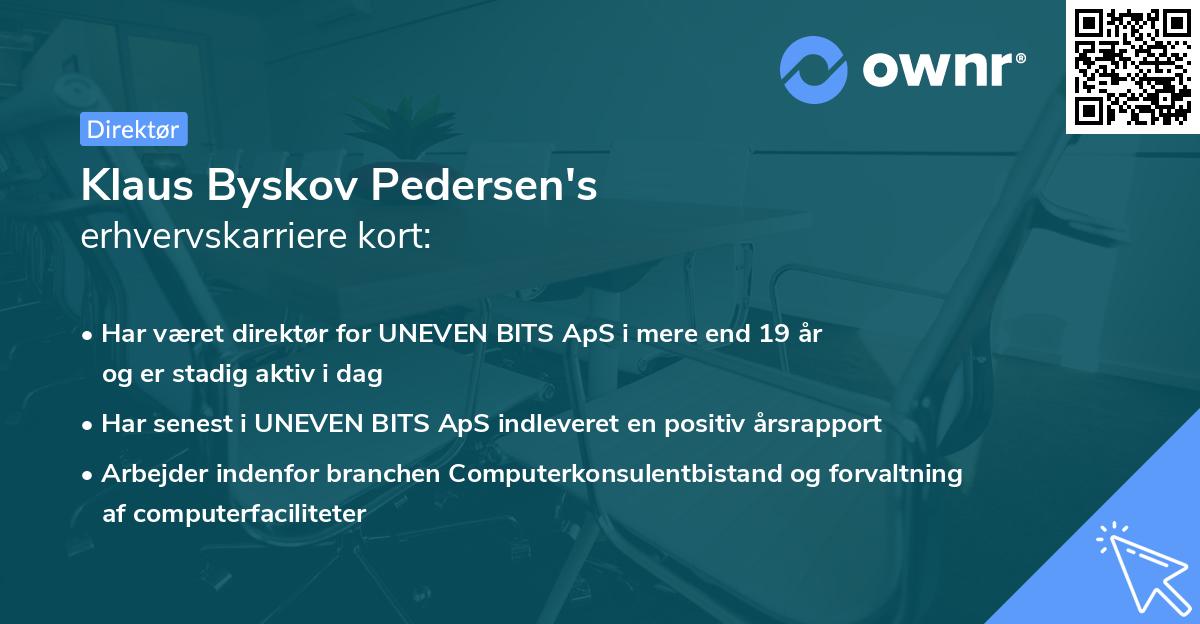 ownr®

Direktør

Klaus Byskov Pedersen's
erhvervskarriere kort:

• Har været direktør for UNEVEN BITS ApS i mere end 19 år og er stadig aktiv i dag
• Har senest i UNEVEN BITS ApS indleveret en positiv årsrapport
• Arbejder indenfor branchen Computerkonsulentbistand og forvaltning af computerfaciliteter